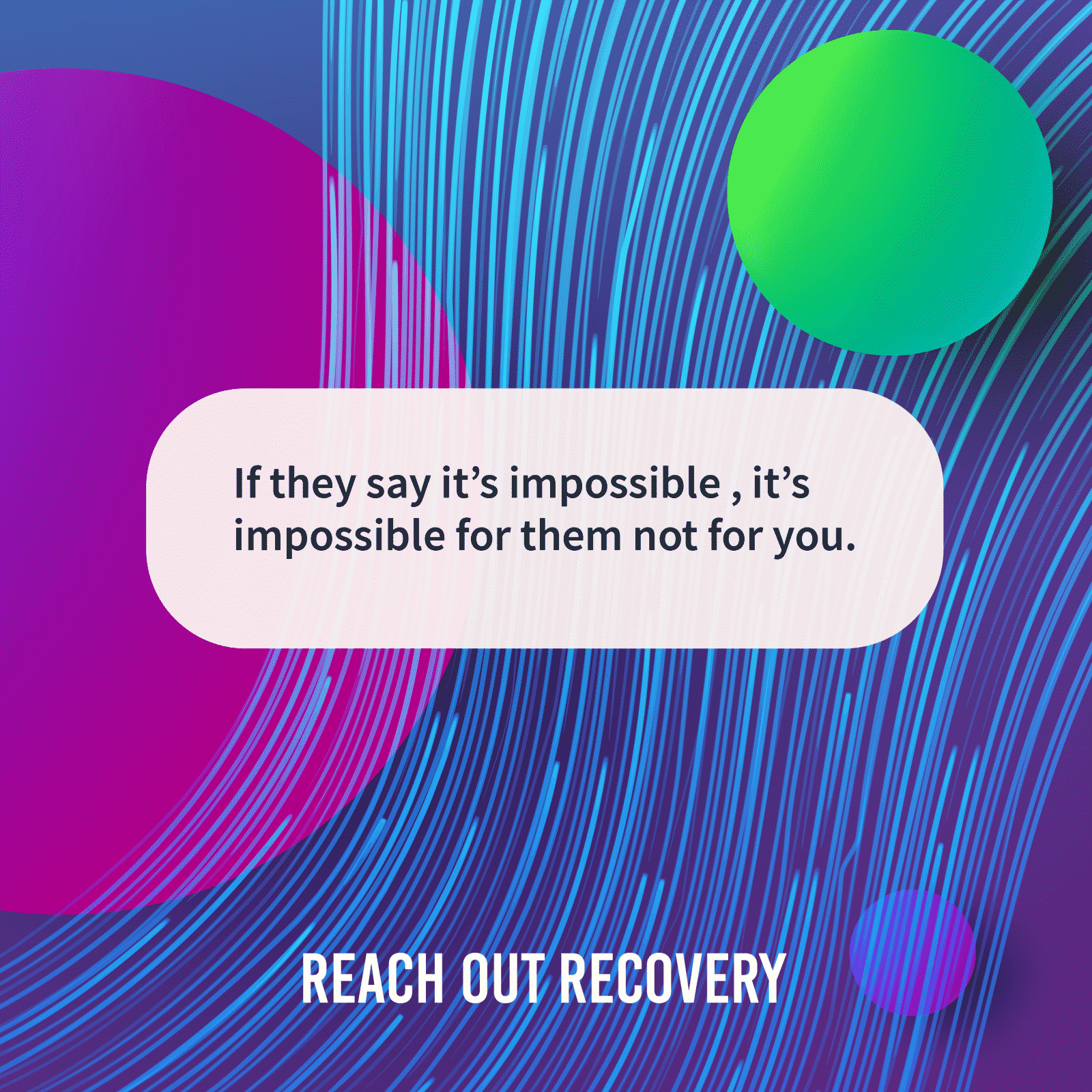 If they say it’s impossible , it’s impossible for them not for you.

REACH OUT RECOVERY